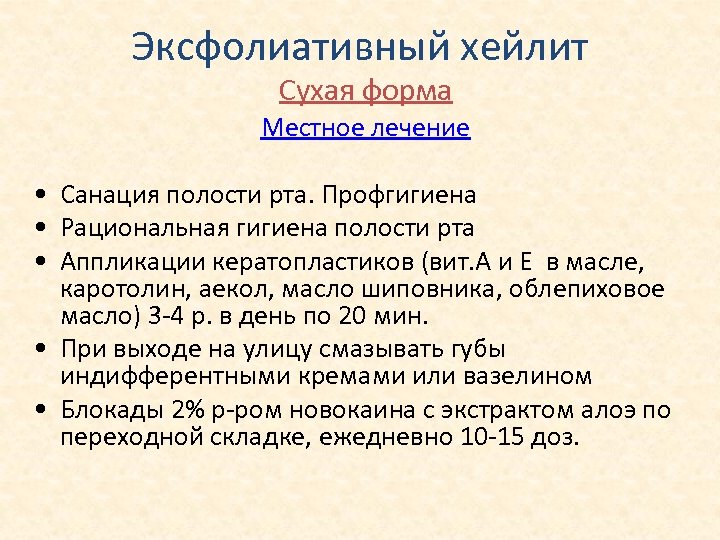 Эксфолиативный хейлит

Сухая форма

Местное лечение

• Санация полости рта. Профгигиена
• Рациональная гигиена полости рта
• Аппликации кератопластиков (вит.А и Е в масле, каротолин, аекол, масло шиповника, облепиховое масло) 3-4 р. в день по 20 мин.
• При выходе на улицу смазывать губы индифферентными кремами или вазелином
• Блокады 2% р-ром новокаина с экстрактом алоэ по переходной складке, ежедневно 10-15 доз.